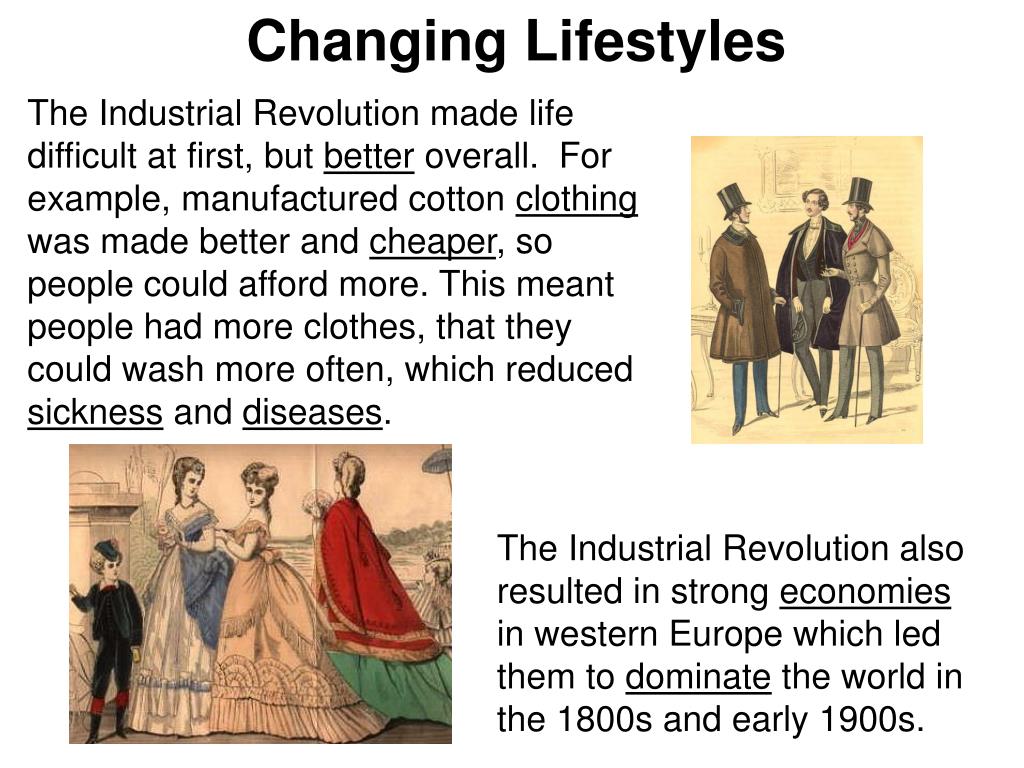 Changing Lifestyles

The Industrial Revolution made life difficult at first, but better overall. For example, manufactured cotton clothing was made better and cheaper, so people could afford more. This meant people had more clothes, that they could wash more often, which reduced sickness and diseases.

The Industrial Revolution also resulted in strong economies in western Europe which led them to dominate the world in the 1800s and early 1900s.